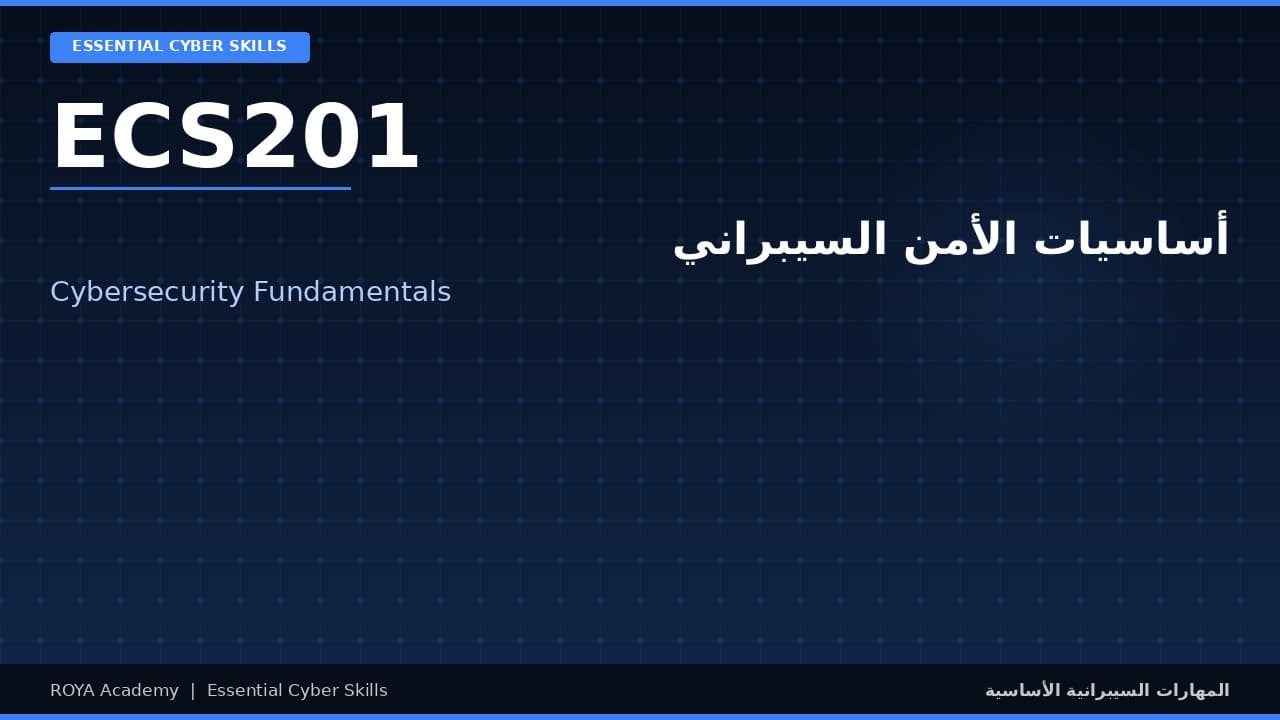 ESSENTIAL CYBER SKILLS

ECS201

أساسيات الأمن السيبراني

Cybersecurity Fundamentals

ROYA Academy | Essential Cyber Skills

المهارات السيبرانية الأساسية